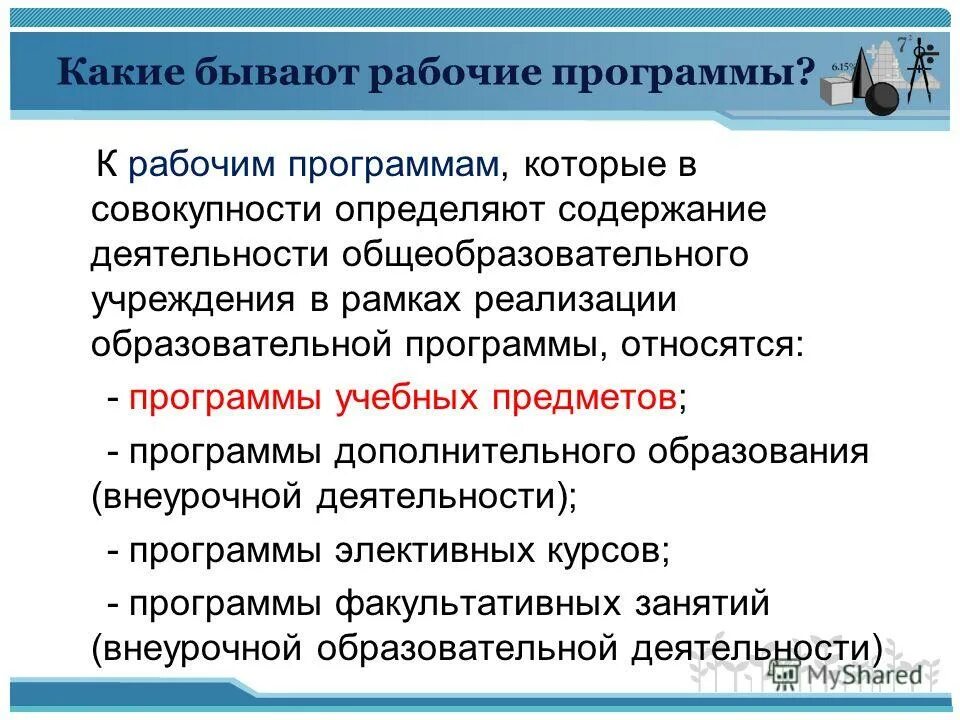 Какие бывают рабочие программы?

6.15%

$7^2$

К рабочим программам, которые в совокупности определяют содержание деятельности общеобразовательного учреждения в рамках реализации образовательной программы, относятся:

- программы учебных предметов;

- программы дополнительного образования (внеурочной деятельности);

- программы элективных курсов;

- программы факультативных занятий (внеурочной образовательной деятельности)

MyShared